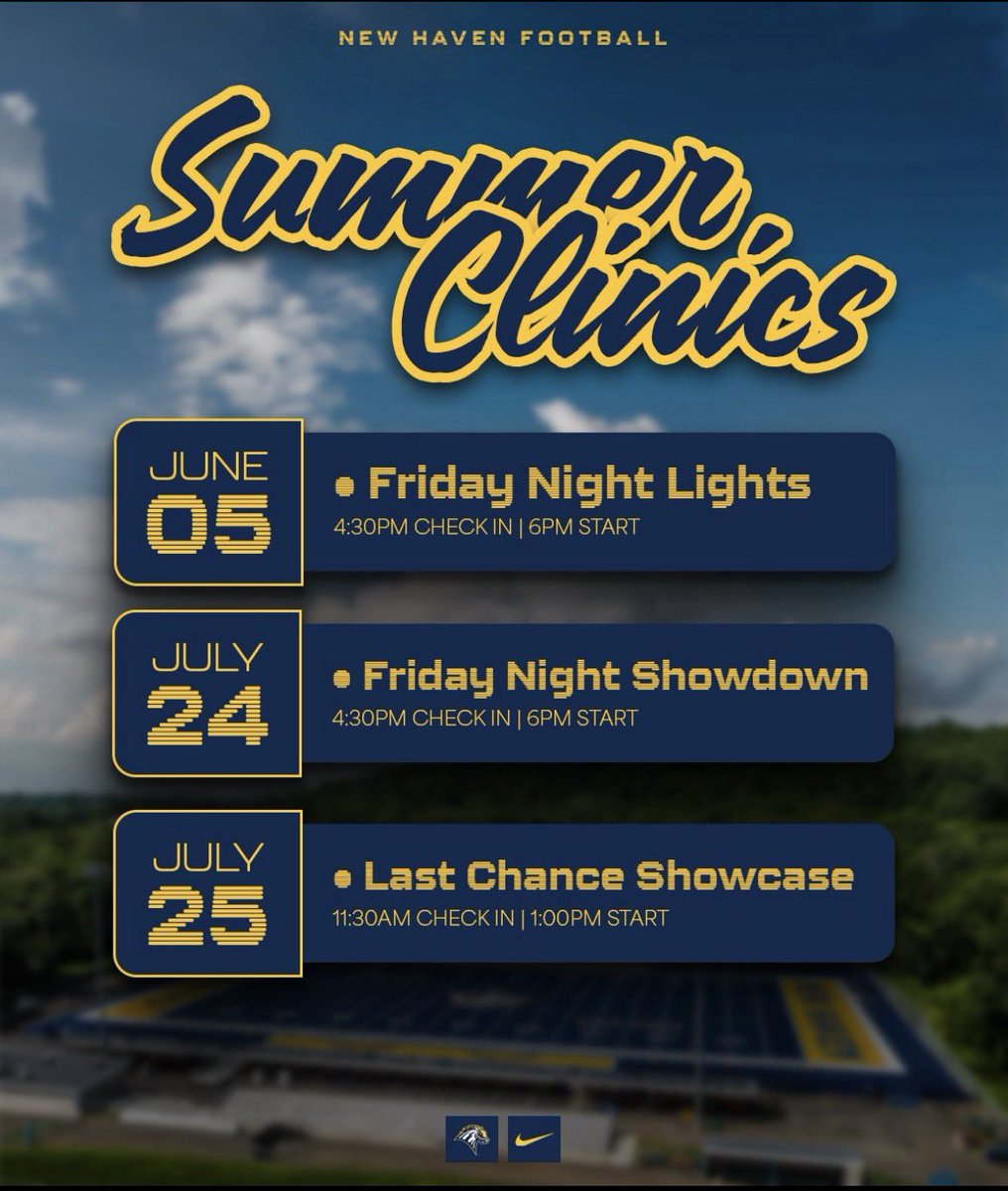 NEW HAVEN FOOTBALL

Summer Clinics

JUNE
05

• Friday Night Lights
4:30PM CHECK IN | 6PM START

JULY
24

• Friday Night Showdown
4:30PM CHECK IN | 6PM START

JULY
25

• Last Chance Showcase
11:30AM CHECK IN | 1:00PM START